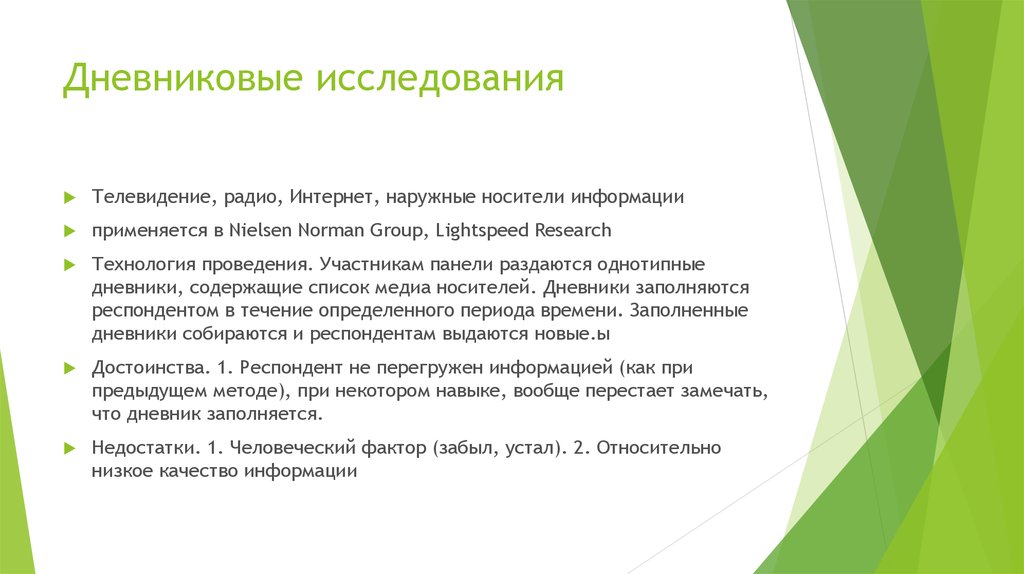 Дневниковые исследования

Телевидение, радио, Интернет, наружные носители информации

применяется в Nielsen Norman Group, Lightspeed Research

Технология проведения. Участникам панели раздаются однотипные дневники, содержащие список медиа носителей. Дневники заполняются респондентом в течение определенного периода времени. Заполненные дневники собираются и респондентам выдаются новые.ы

Достоинства. 1. Респондент не перегружен информацией (как при предыдущем методе), при некотором навыке, вообще перестает замечать, что дневник заполняется.

Недостатки. 1. Человеческий фактор (забыл, устал). 2. Относительно низкое качество информации